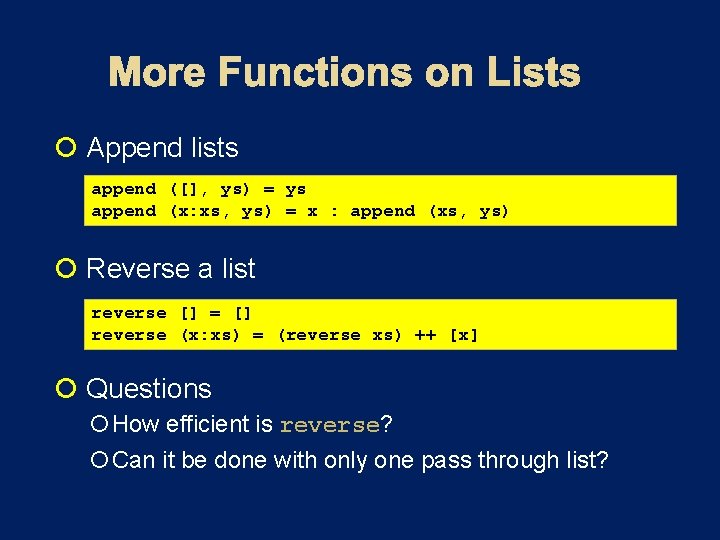 More Functions on Lists

Append lists

append ([], ys) = ys
append (x:xs, ys) = x : append (xs, ys)

Reverse a list

reverse [] = []
reverse (x:xs) = (reverse xs) ++ [x]

Questions

How efficient is reverse?

Can it be done with only one pass through list?